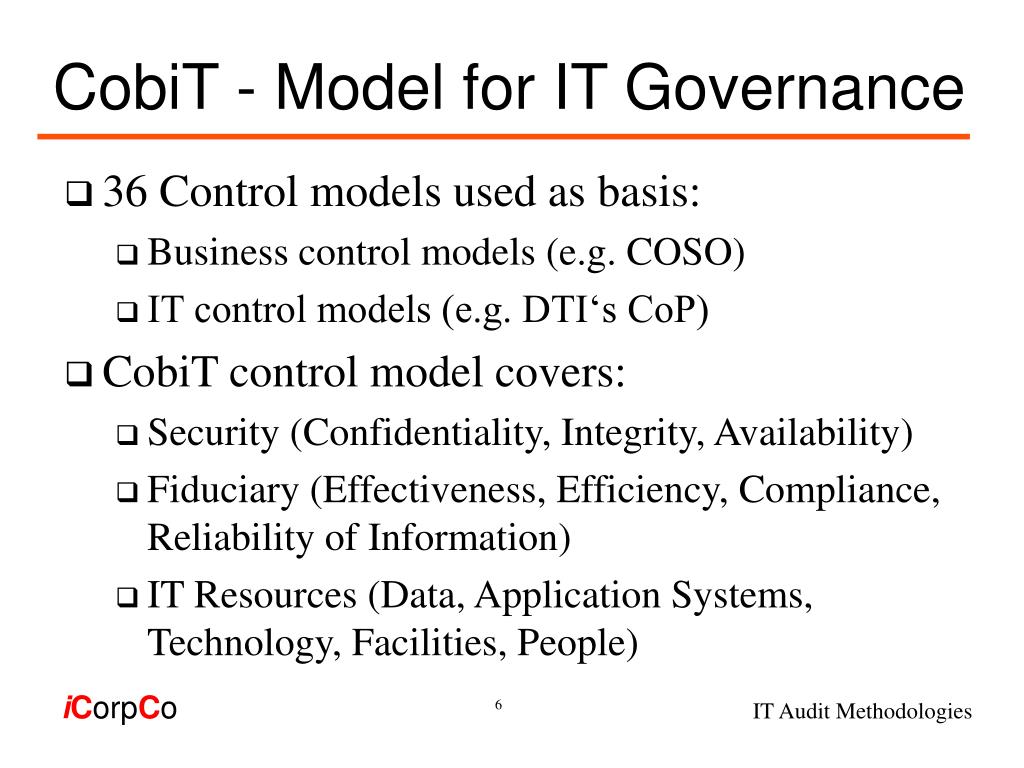 CobiT - Model for IT Governance

❑ 36 Control models used as basis:

❑ Business control models (e.g. COSO)

❑ IT control models (e.g. DTI‘s CoP)

❑ CobiT control model covers:

❑ Security (Confidentiality, Integrity, Availability)

❑ Fiduciary (Effectiveness, Efficiency, Compliance, Reliability of Information)

❑ IT Resources (Data, Application Systems, Technology, Facilities, People)

iCorpCo

6

IT Audit Methodologies